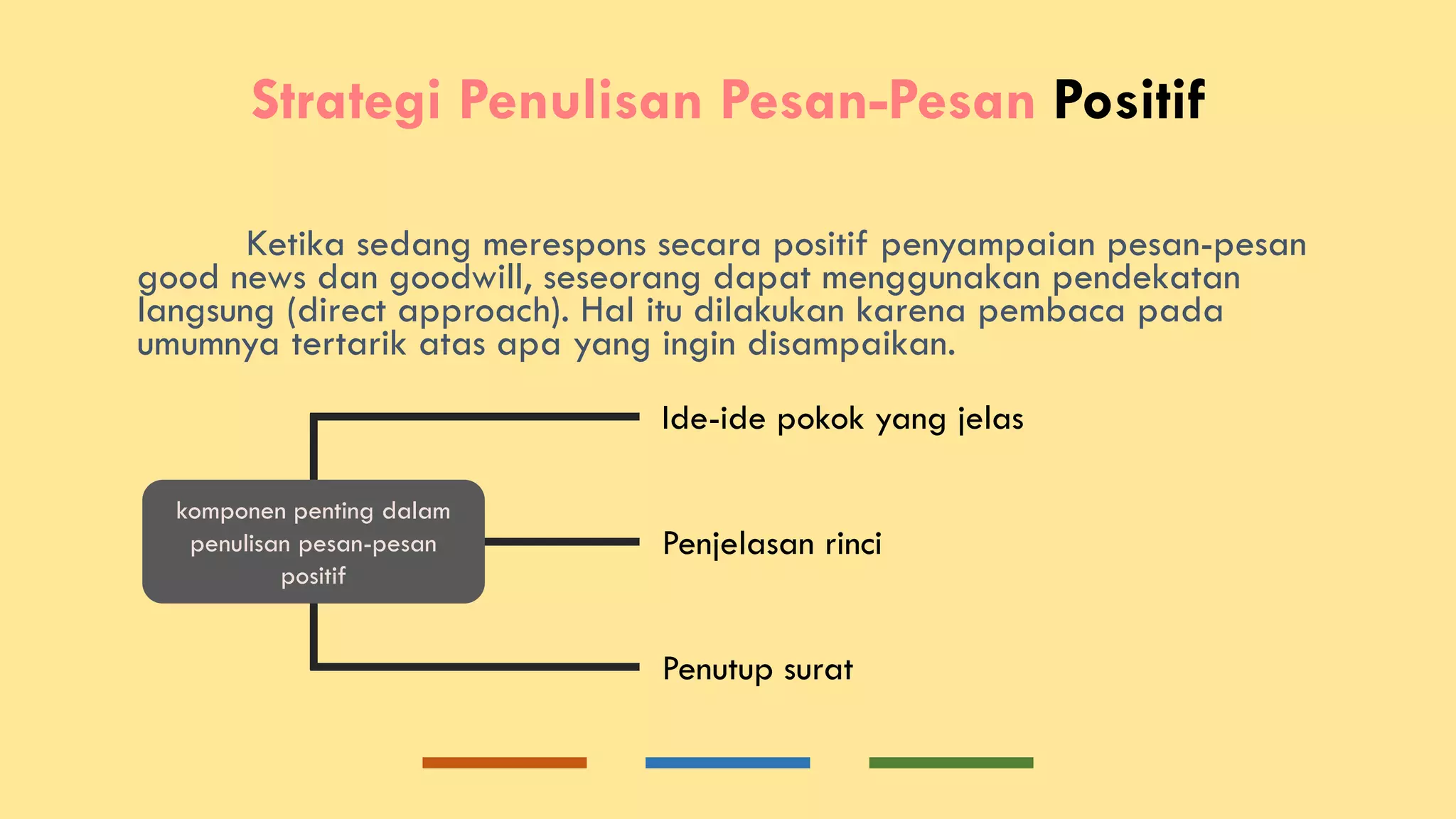 Strategi Penulisan Pesan-Pesan Positif

Ketika sedang merespons secara positif penyampaian pesan-pesan good news dan goodwill, seseorang dapat menggunakan pendekatan langsung (direct approach). Hal itu dilakukan karena pembaca pada umumnya tertarik atas apa yang ingin disampaikan.

komponen penting dalam penulisan pesan-pesan positif

Ide-ide pokok yang jelas

Penjelasan rinci

Penutup surat